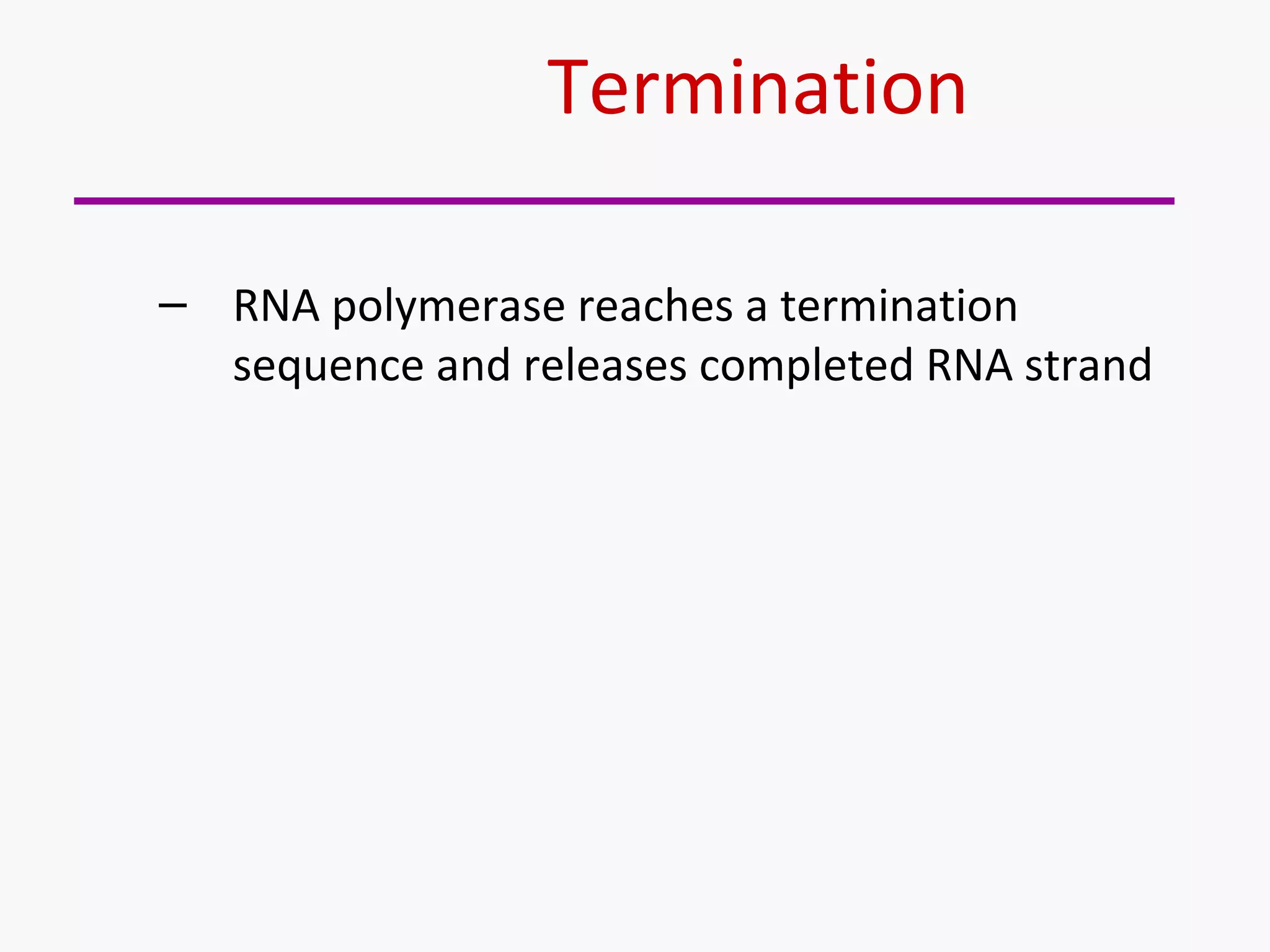 Termination

– RNA polymerase reaches a termination sequence and releases completed RNA strand